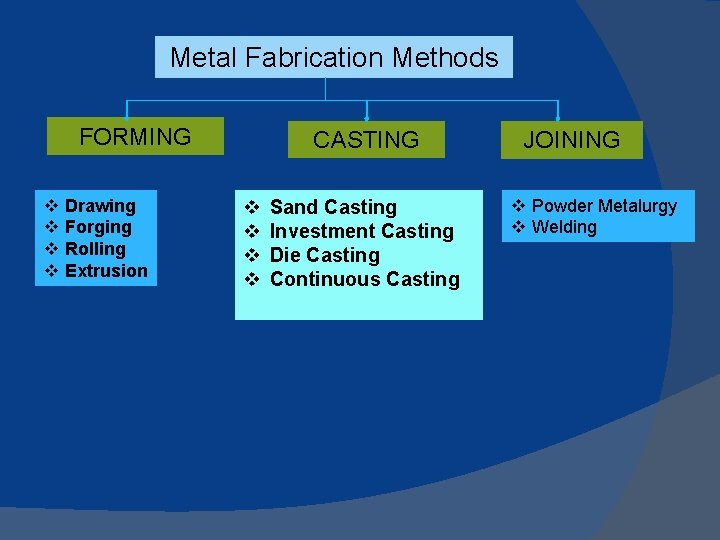 Metal Fabrication Methods

FORMING

CASTING

JOINING

❖ Drawing
❖ Forging
❖ Rolling
❖ Extrusion

❖ Sand Casting
❖ Investment Casting
❖ Die Casting
❖ Continuous Casting

❖ Powder Metalurgy
❖ Welding